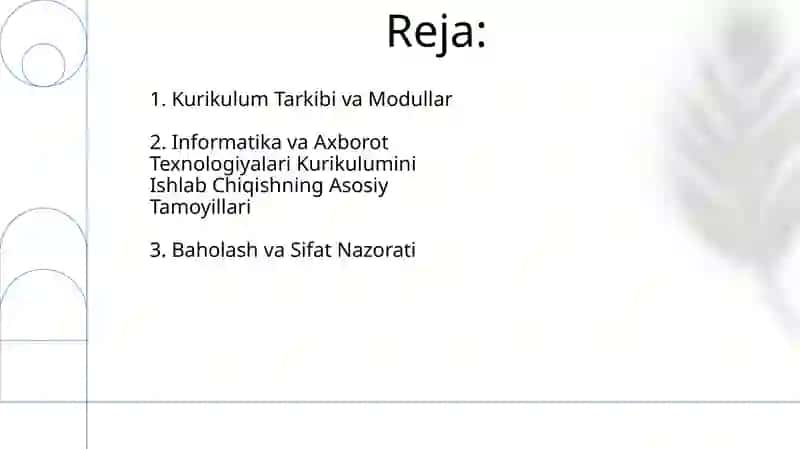 Reja:

1. Kurikulum Tarkibi va Modullar

2. Informatika va Axborot Texnologiyalari Kurikulumini Ishlab Chiqishning Asosiy Tamoyillari

3. Baholash va Sifat Nazorati